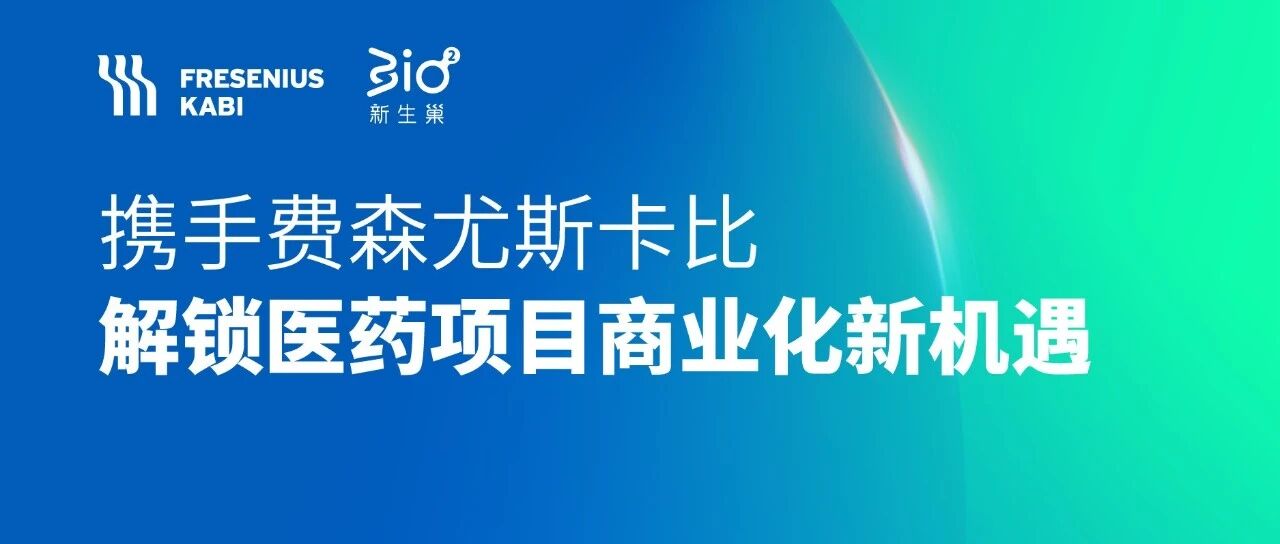 FRESENIUS KABI

Bio²
新生巢

携手费森尤斯卡比
解锁医药项目商业化新机遇